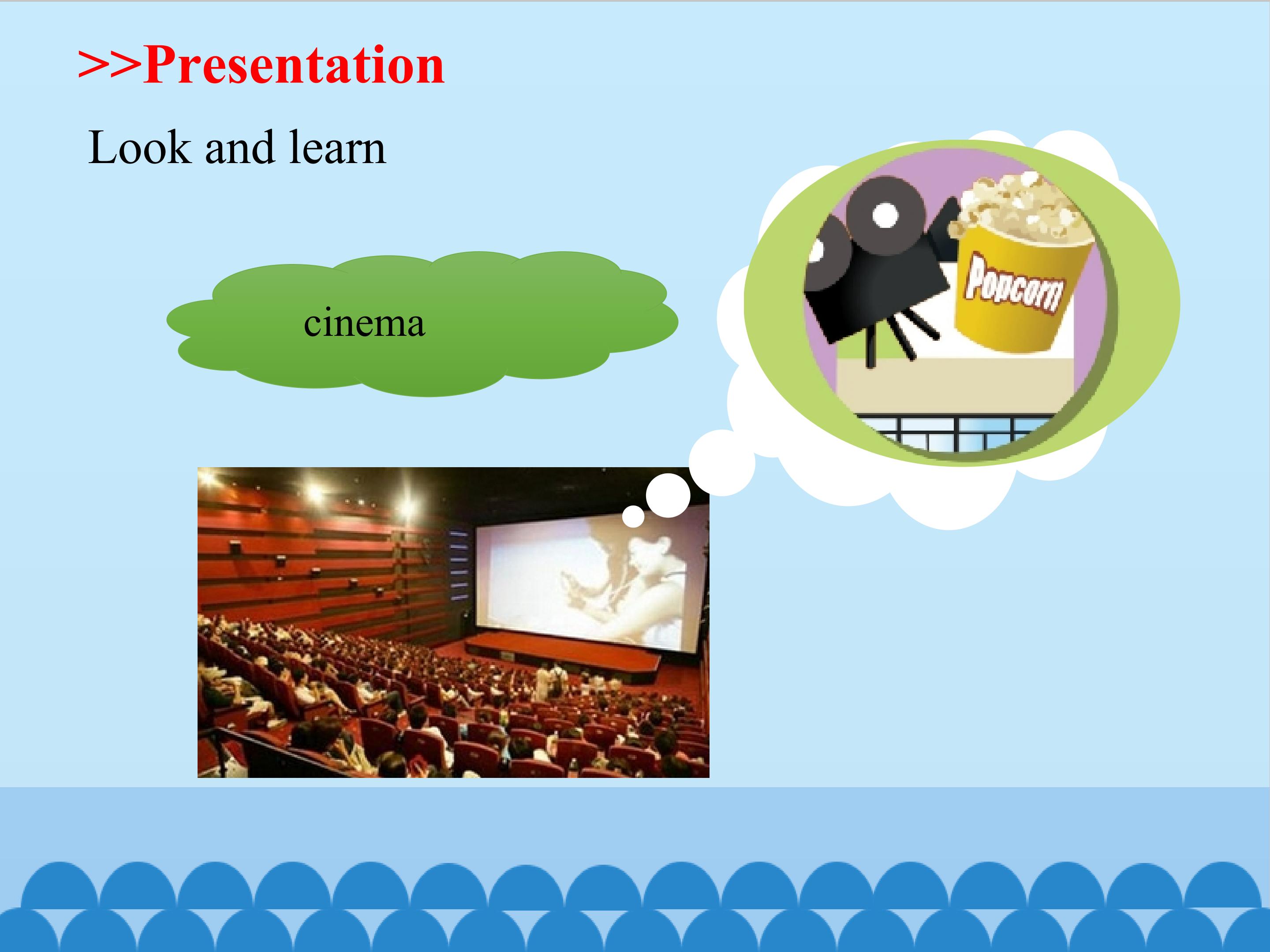 >>Presentation

Look and learn

cinema

Popcorn